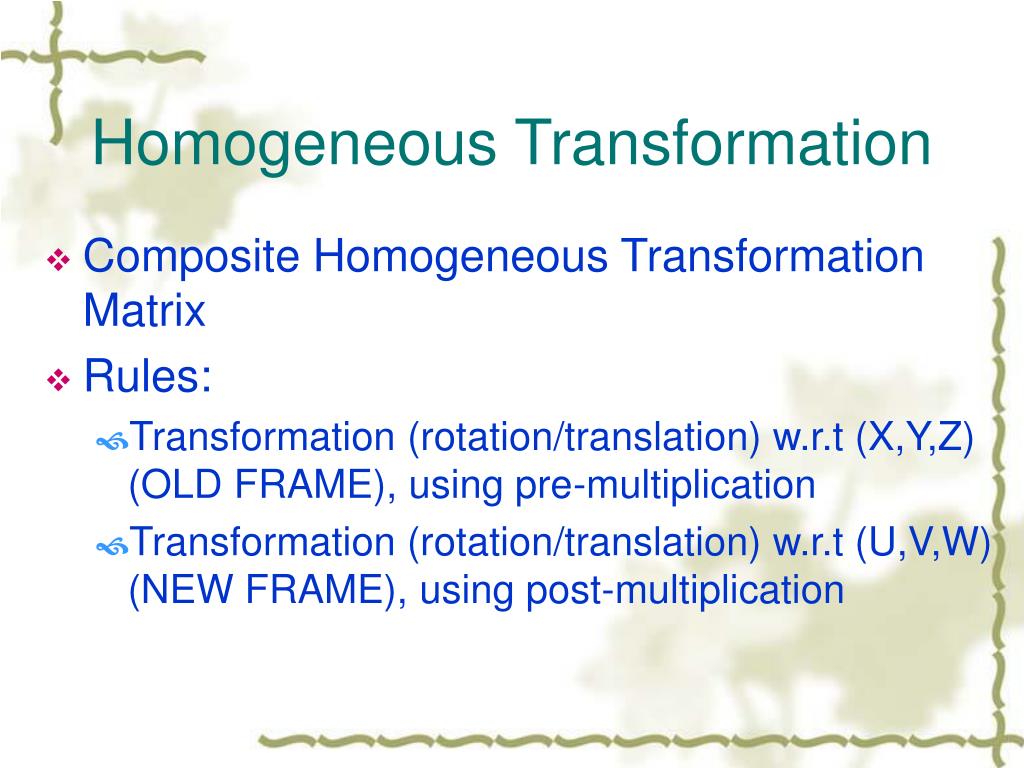 Homogeneous Transformation

Composite Homogeneous Transformation Matrix

Rules:

Transformation (rotation/translation) w.r.t (X,Y,Z) (OLD FRAME), using pre-multiplication

Transformation (rotation/translation) w.r.t (U,V,W) (NEW FRAME), using post-multiplication